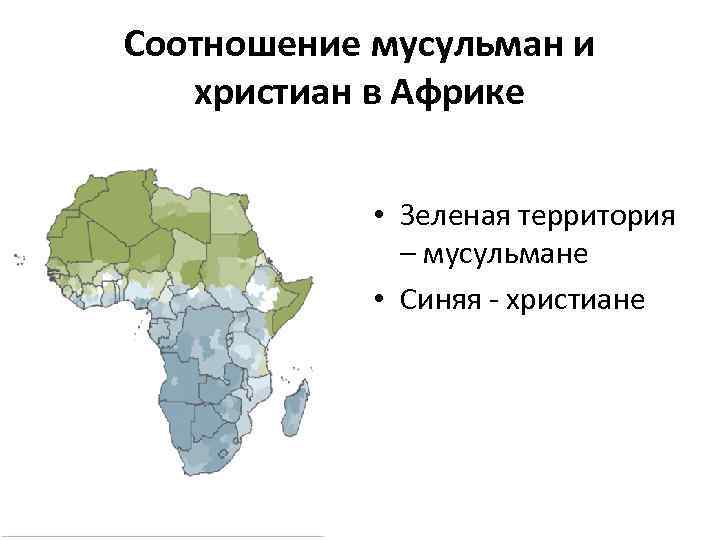 Соотношение мусульман и христиан в Африке

• Зеленая территория – мусульмане
• Синяя - христиане